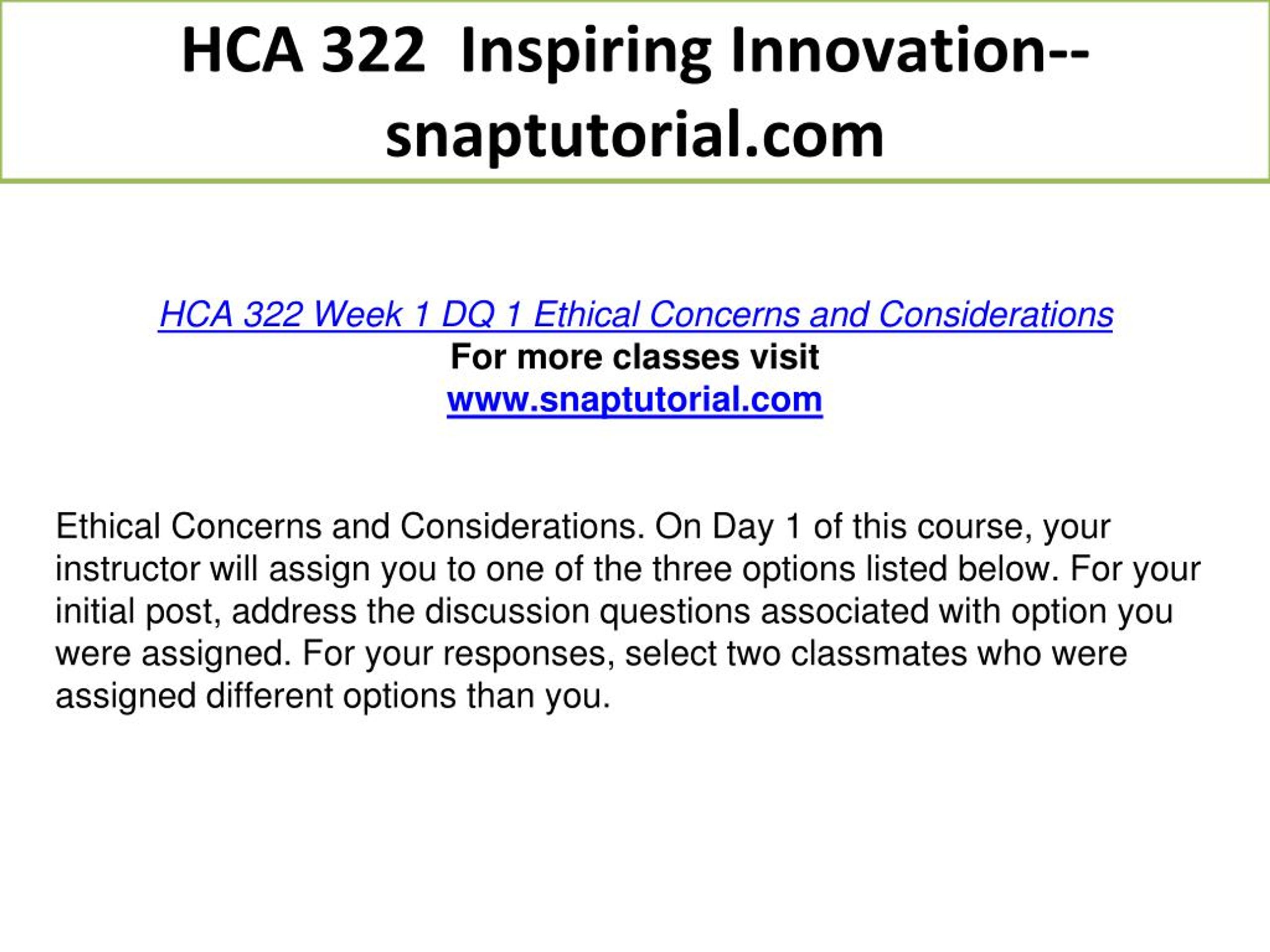 HCA 322 Inspiring Innovation--snaptutorial.com

HCA 322 Week 1 DQ 1 Ethical Concerns and Considerations
For more classes visit
www.snaptutorial.com

Ethical Concerns and Considerations. On Day 1 of this course, your instructor will assign you to one of the three options listed below. For your initial post, address the discussion questions associated with option you were assigned. For your responses, select two classmates who were assigned different options than you.